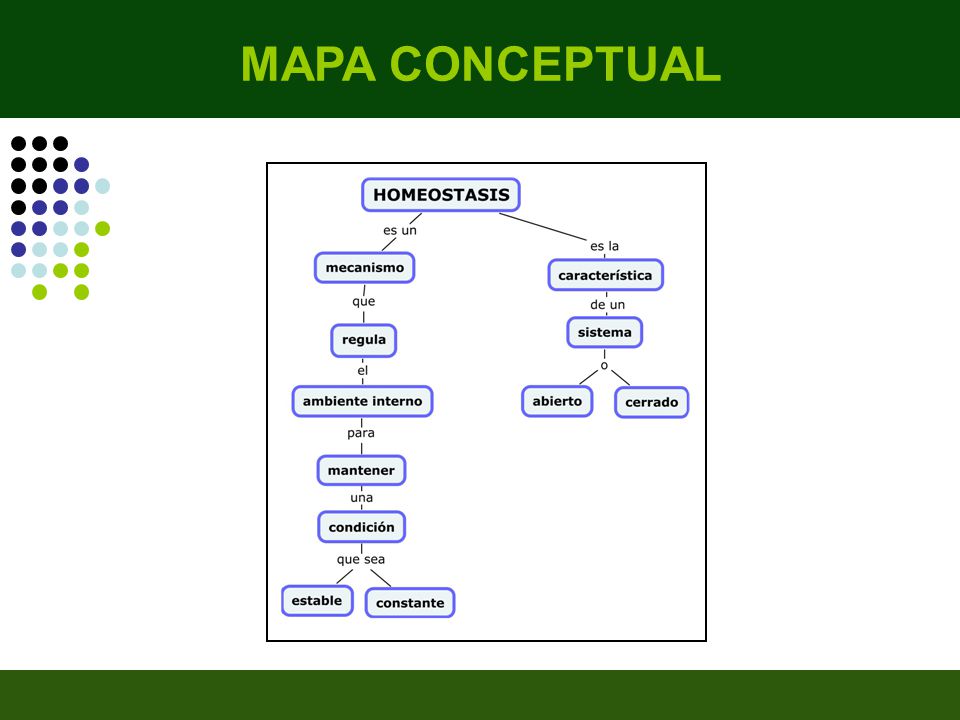 MAPA CONCEPTUAL

HOMEOSTASIS

es un

mecanismo

que

regula

el

ambiente interno

para

mantener

una

condición

que sea

estable

constante

es la

característica

de un

sistema

o

abierto

cerrado